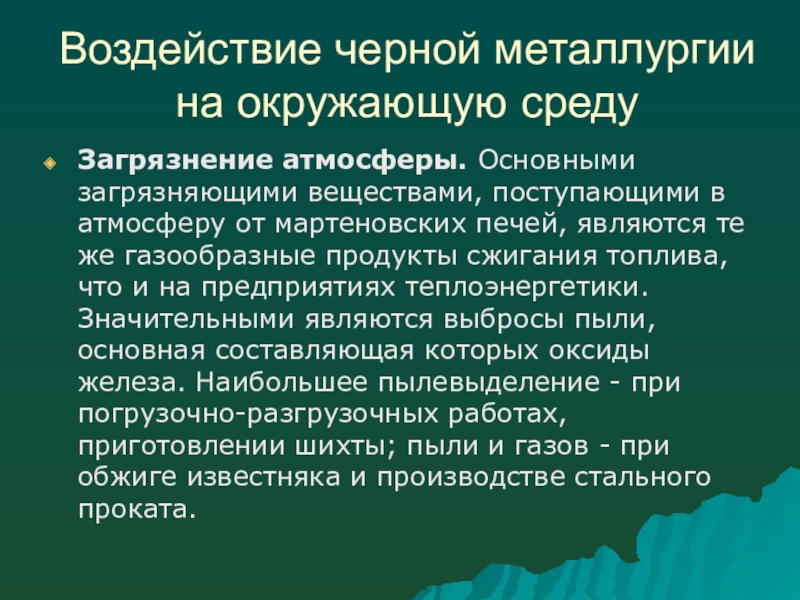 Воздействие черной металлургии на окружающую среду

Загрязнение атмосферы. Основными загрязняющими веществами, поступающими в атмосферу от мартеновских печей, являются те же газообразные продукты сжигания топлива, что и на предприятиях теплоэнергетики. Значительными являются выбросы пыли, основная составляющая которых оксиды железа. Наибольшее пылевыделение - при погрузочно-разгрузочных работах, приготовлении шихты; пыли и газов - при обжиге известняка и производстве стального проката.